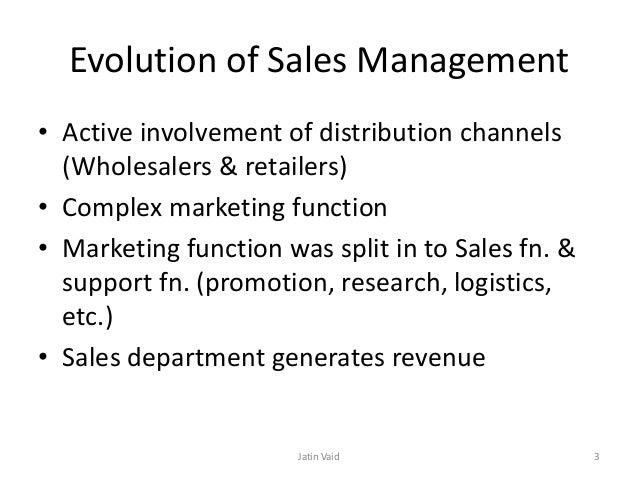 Evolution of Sales Management

• Active involvement of distribution channels (Wholesalers & retailers)
• Complex marketing function
• Marketing function was split in to Sales fn. & support fn. (promotion, research, logistics, etc.)
• Sales department generates revenue

Jatin Vaid

3